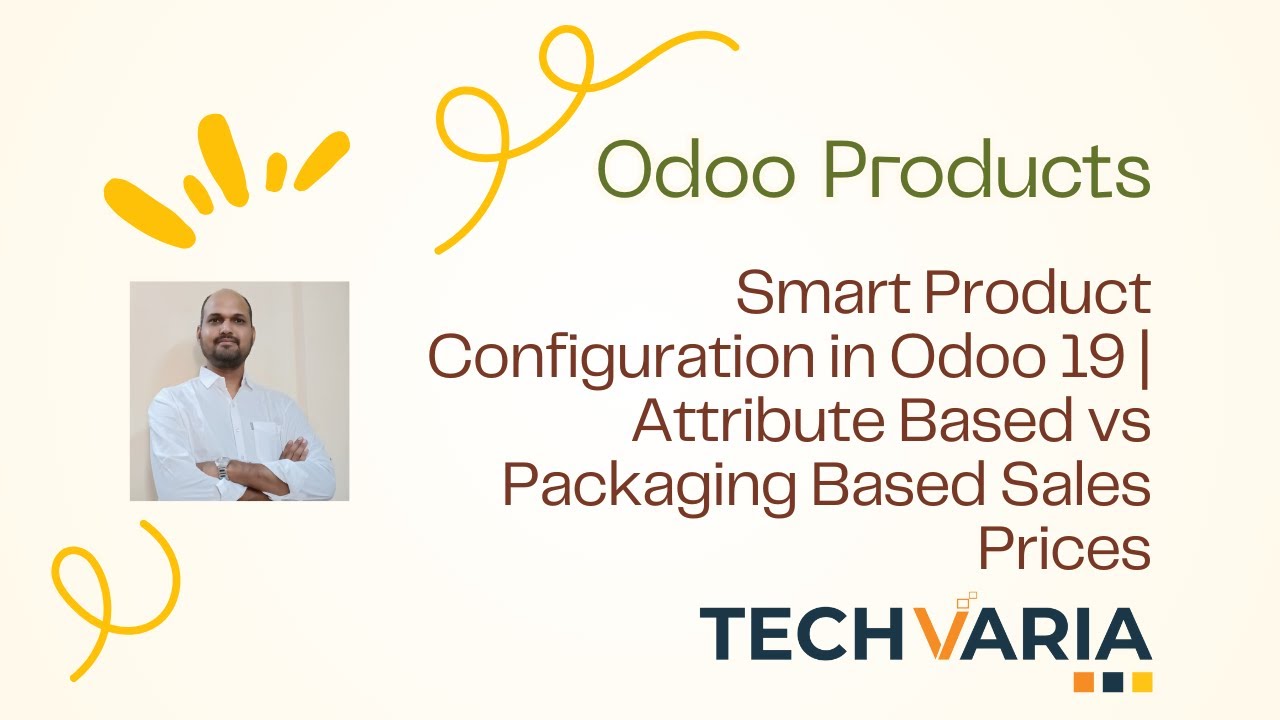 Odoo Products

Smart Product Configuration in Odoo 19 | Attribute Based vs Packaging Based Sales Prices

TECHVARIA